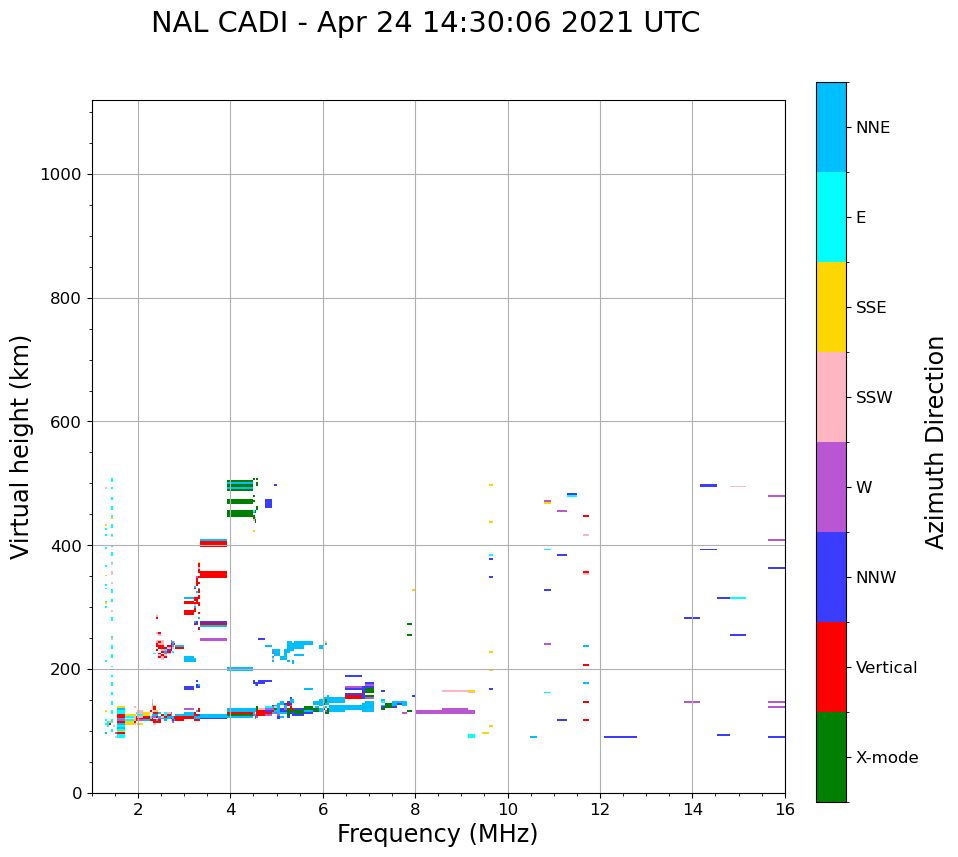 NAL CADI - Apr 24 14:30:06 2021 UTC

Virtual height (km)

1000
800
600
400
200
0

2
4
6
8
10
12
14
16

Frequency (MHz)

NNE
E
SSE
SSW
W
NNW
Vertical
X-mode

Azimuth Direction